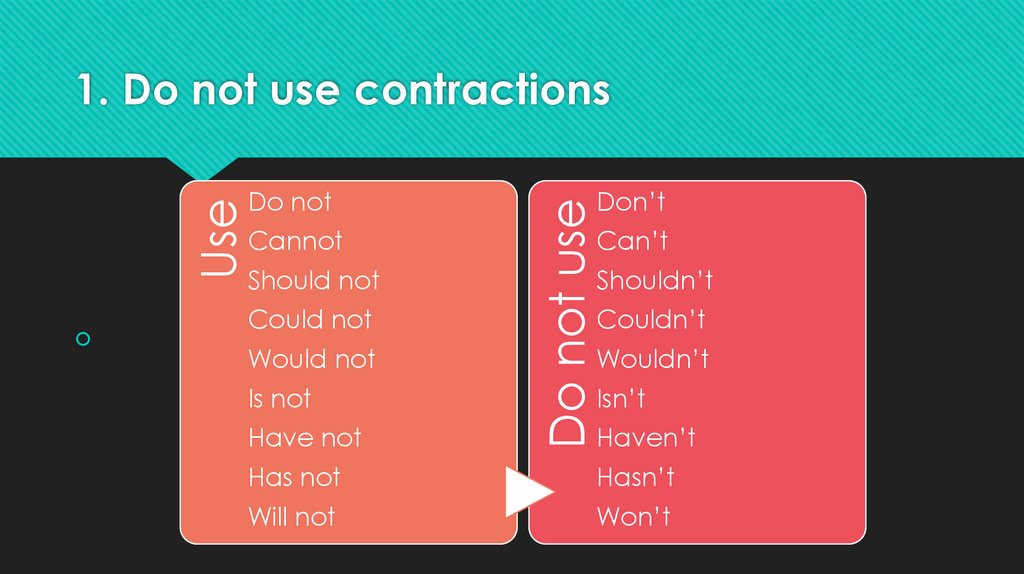 1. Do not use contractions

Use
Do not
Cannot
Should not
Could not
Would not
Is not
Have not
Has not
Will not

Do not use
Don't
Can't
Shouldn't
Couldn't
Wouldn't
Isn't
Haven't
Hasn't
Won't